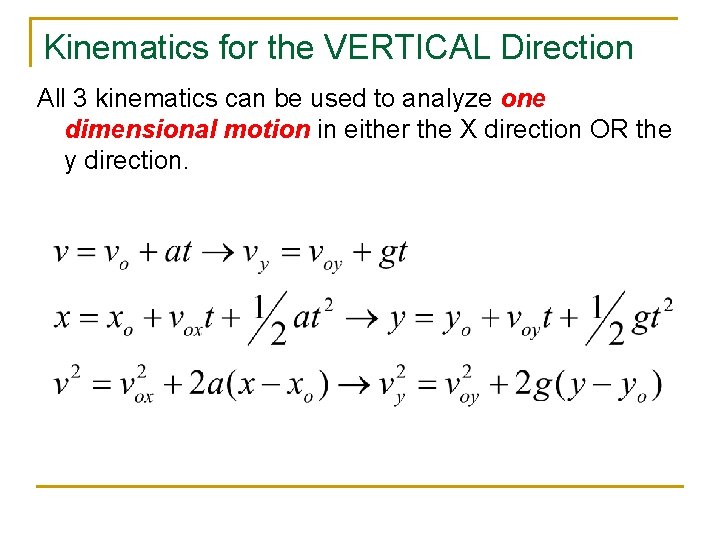 Kinematics for the VERTICAL Direction

All 3 kinematics can be used to analyze one dimensional motion in either the X direction OR the y direction.

$v = v_o + at \rightarrow v_y = v_{oy} + gt$

$x = x_o + v_{ox}t + \frac{1}{2}at^2 \rightarrow y = y_o + v_{oy}t + \frac{1}{2}gt^2$

$v^2 = v_{ox}^2 + 2a(x - x_o) \rightarrow v_y^2 = v_{oy}^2 + 2g(y - y_o)$